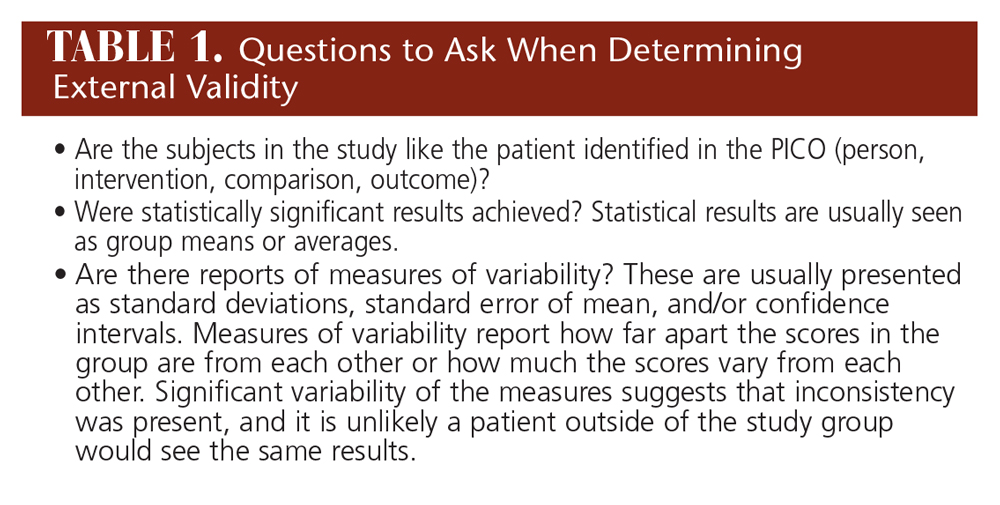 TABLE 1. Questions to Ask When Determining External Validity

• Are the subjects in the study like the patient identified in the PICO (person, intervention, comparison, outcome)?

• Were statistically significant results achieved? Statistical results are usually seen as group means or averages.

• Are there reports of measures of variability? These are usually presented as standard deviations, standard error of mean, and/or confidence intervals. Measures of variability report how far apart the scores in the group are from each other or how much the scores vary from each other. Significant variability of the measures suggests that inconsistency was present, and it is unlikely a patient outside of the study group would see the same results.